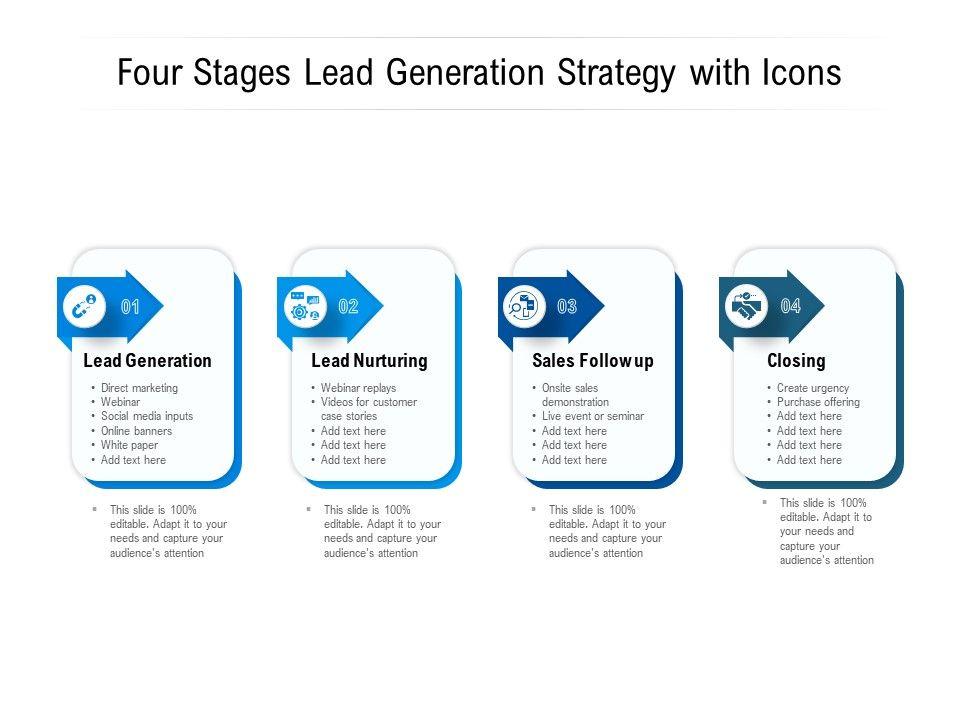 Four Stages Lead Generation Strategy with Icons

01

Lead Generation

• Direct marketing
• Webinar
• Social media inputs
• Online banners
• White paper
• Add text here

▪ This slide is 100% editable. Adapt it to your needs and capture your audience's attention

02

Lead Nurturing

• Webinar replays
• Videos for customer case stories
• Add text here
• Add text here
• Add text here

▪ This slide is 100% editable. Adapt it to your needs and capture your audience's attention

03

Sales Follow up

• Onsite sales demonstration
• Live event or seminar
• Add text here
• Add text here
• Add text here

▪ This slide is 100% editable. Adapt it to your needs and capture your audience's attention

04

Closing

• Create urgency
• Purchase offering
• Add text here
• Add text here
• Add text here
• Add text here

▪ This slide is 100% editable. Adapt it to your needs and capture your audience's attention